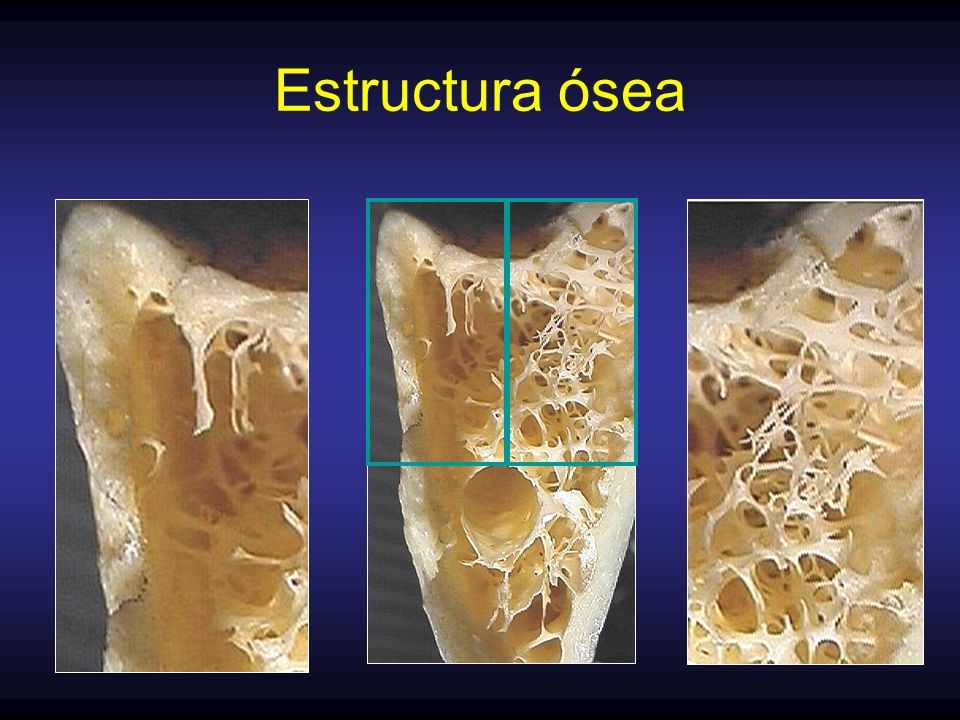 Estructura ósea